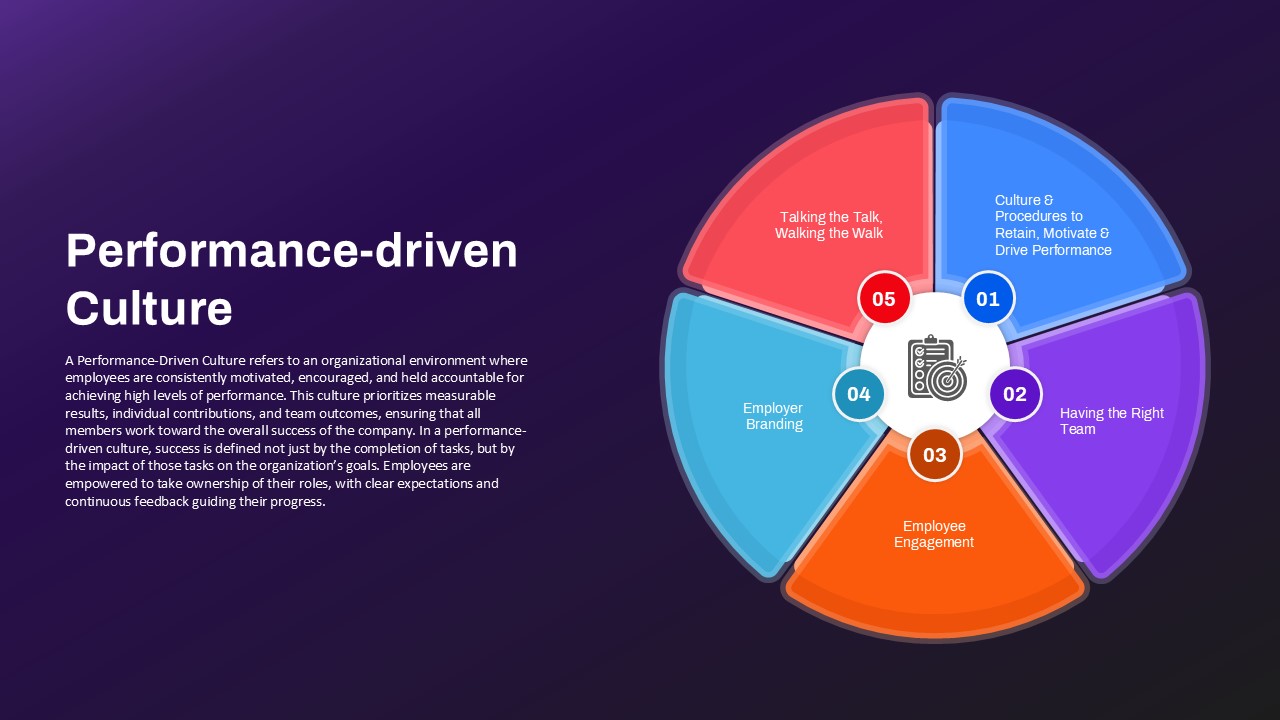 Performance-driven Culture

A Performance-Driven Culture refers to an organizational environment where employees are consistently motivated, encouraged, and held accountable for achieving high levels of performance. This culture prioritizes measurable results, individual contributions, and team outcomes, ensuring that all members work toward the overall success of the company. In a performance-driven culture, success is defined not just by the completion of tasks, but by the impact of those tasks on the organization's goals. Employees are empowered to take ownership of their roles, with clear expectations and continuous feedback guiding their progress.

01
Culture & Procedures to Retain, Motivate & Drive Performance

02
Having the Right Team

03
Employee Engagement

04
Employer Branding

05
Talking the Talk, Walking the Walk